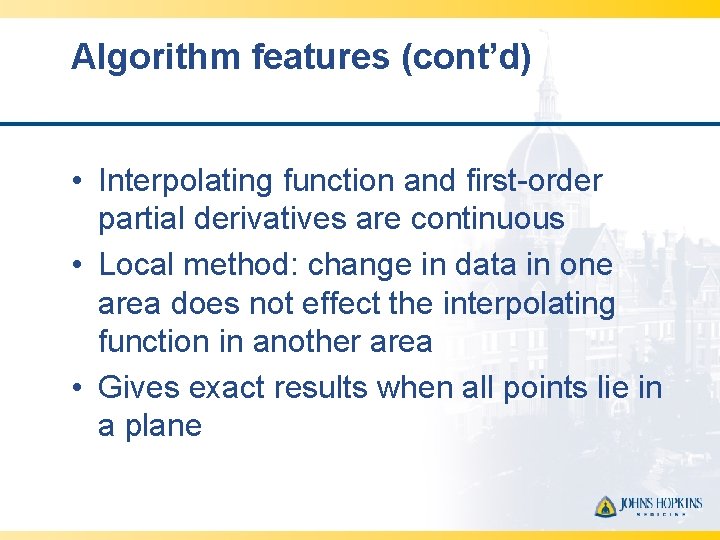 Algorithm features (cont'd)

• Interpolating function and first-order partial derivatives are continuous

• Local method: change in data in one area does not effect the interpolating function in another area

• Gives exact results when all points lie in a plane

JOHNS HOPKINS
MEDICINE